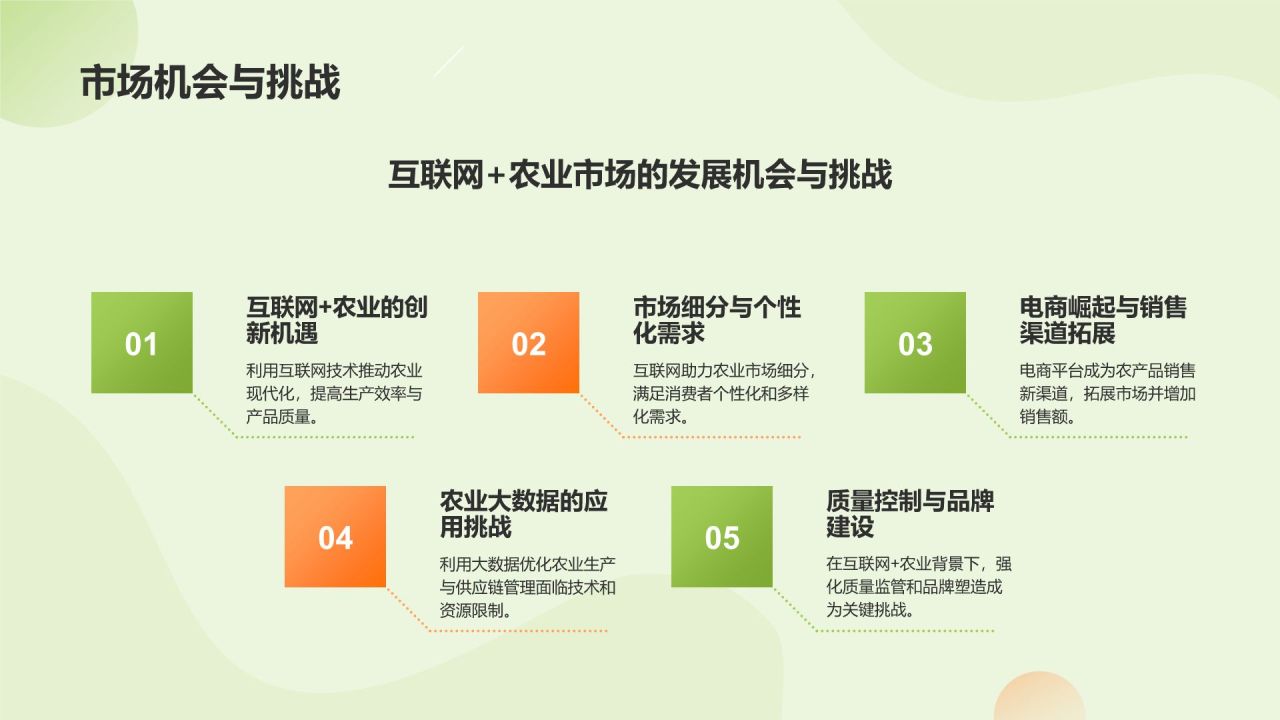 市场机会与挑战

互联网＋农业市场的发展机会与挑战

01

互联网+农业的创新机遇

利用互联网技术推动农业现代化，提高生产效率与产品质量。

02

市场细分与个性化需求

互联网助力农业市场细分，满足消费者个性化和多样化需求。

03

电商崛起与销售渠道拓展

电商平台成为农产品销售新渠道，拓展市场并增加销售额。

04

农业大数据的应用挑战

利用大数据优化农业生产与供应链管理面临技术和资源限制。

05

质量控制与品牌建设

在互联网+农业背景下，强化质量监管和品牌塑造成为关键挑战。